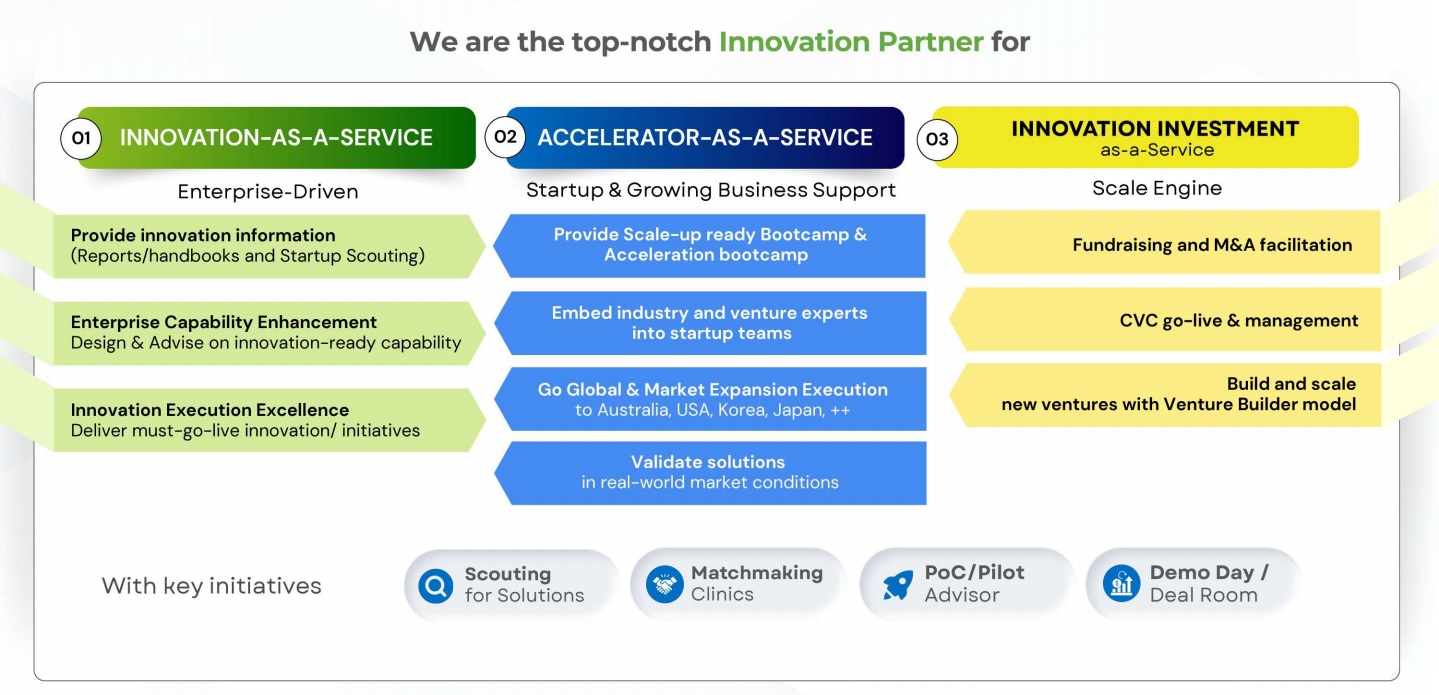 We are the top-notch Innovation Partner for

01 INNOVATION-AS-A-SERVICE

Enterprise-Driven

Provide innovation information (Reports/handbooks and Startup Scouting)

Enterprise Capability Enhancement Design & Advise on innovation-ready capability

Innovation Execution Excellence Deliver must-go-live innovation/ initiatives

02 ACCELERATOR-AS-A-SERVICE

Startup & Growing Business Support

Provide Scale-up ready Bootcamp & Acceleration bootcamp

Embed industry and venture experts into startup teams

Go Global & Market Expansion Execution to Australia, USA, Korea, Japan, ++

Validate solutions in real-world market conditions

03 INNOVATION INVESTMENT as-a-Service

Scale Engine

Fundraising and M&A facilitation

CVC go-live & management

Build and scale new ventures with Venture Builder model

With key initiatives

Scouting for Solutions

Matchmaking Clinics

PoC/Pilot Advisor

Demo Day / Deal Room